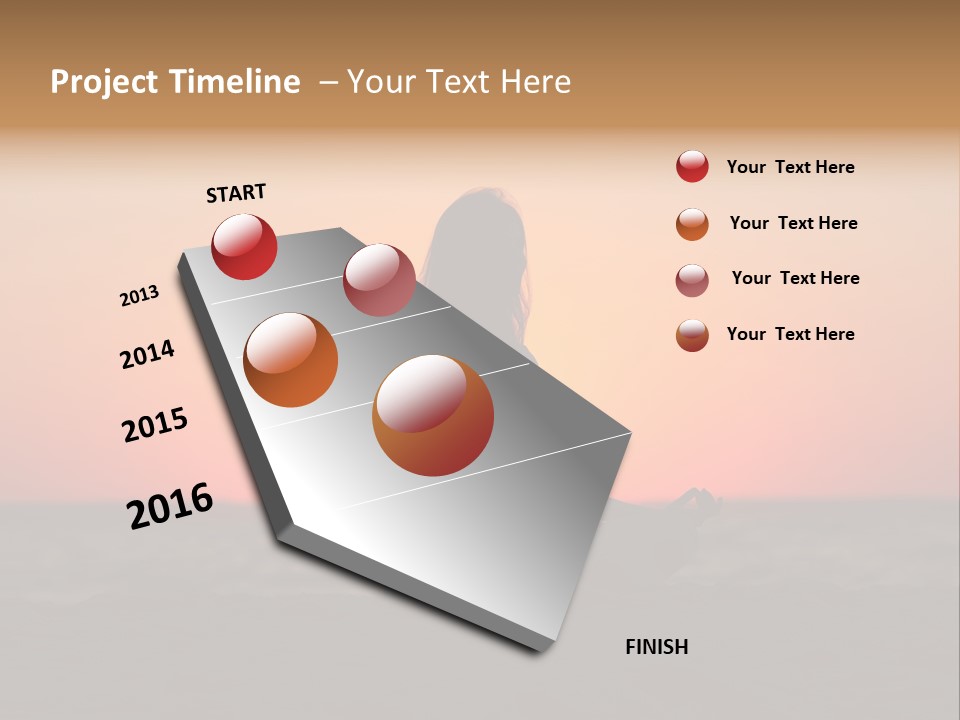 Project Timeline – Your Text Here

START

2013

2014

2015

2016

FINISH

Your Text Here

Your Text Here

Your Text Here

Your Text Here